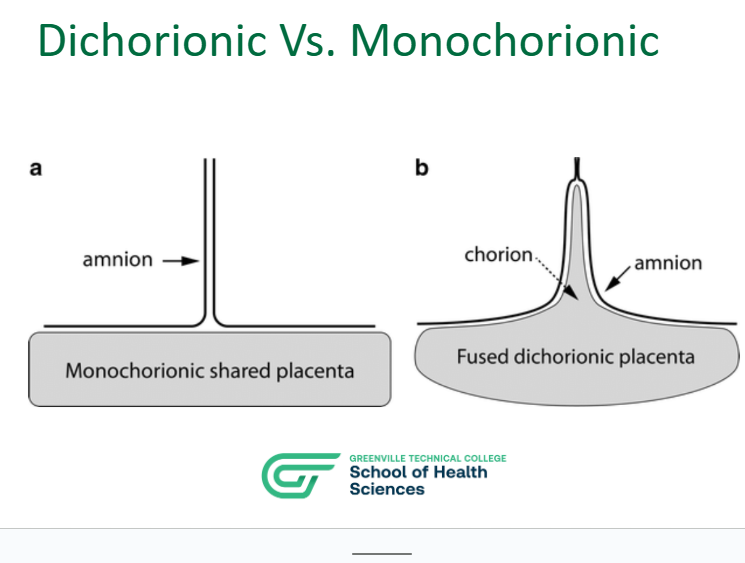 Dichorionic Vs. Monochorionic

a

amnion

Monochorionic shared placenta

b

chorion

amnion

Fused dichorionic placenta

GREENVILLE TECHNICAL COLLEGE
School of Health Sciences